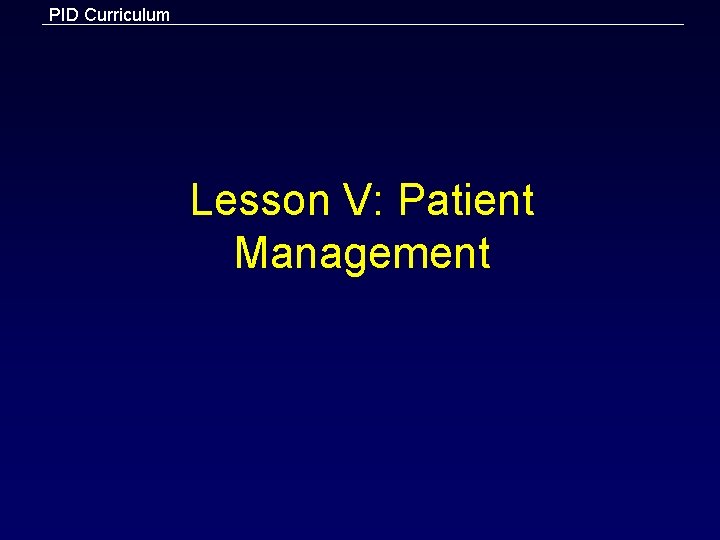 PID Curriculum

Lesson V: Patient Management